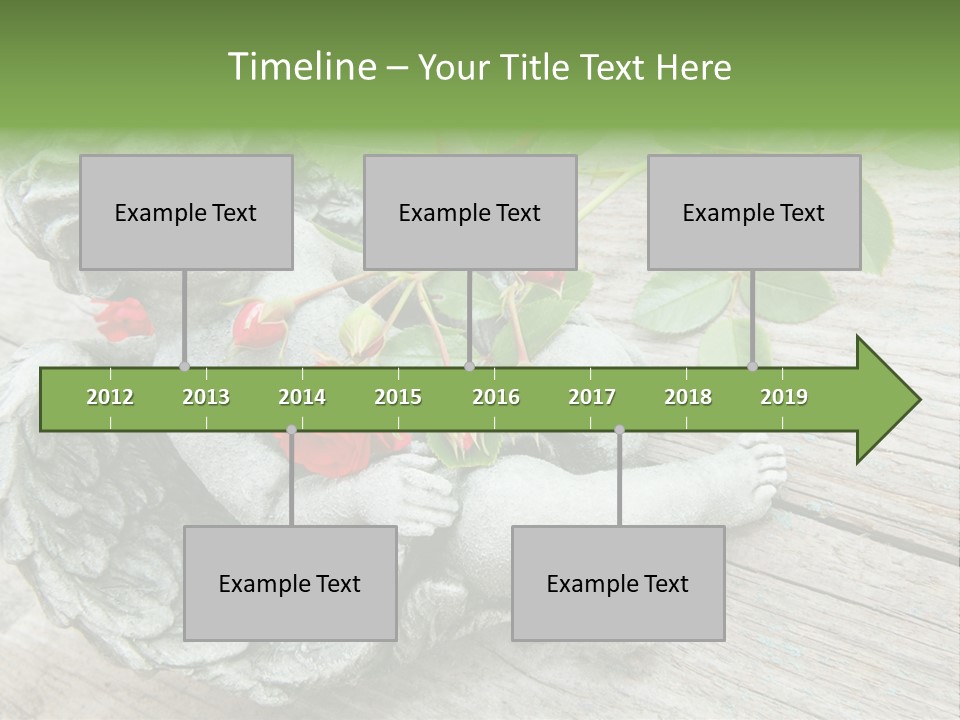 Timeline – Your Title Text Here

Example Text

Example Text

Example Text

2012 2013 2014 2015 2016 2017 2018 2019

Example Text

Example Text